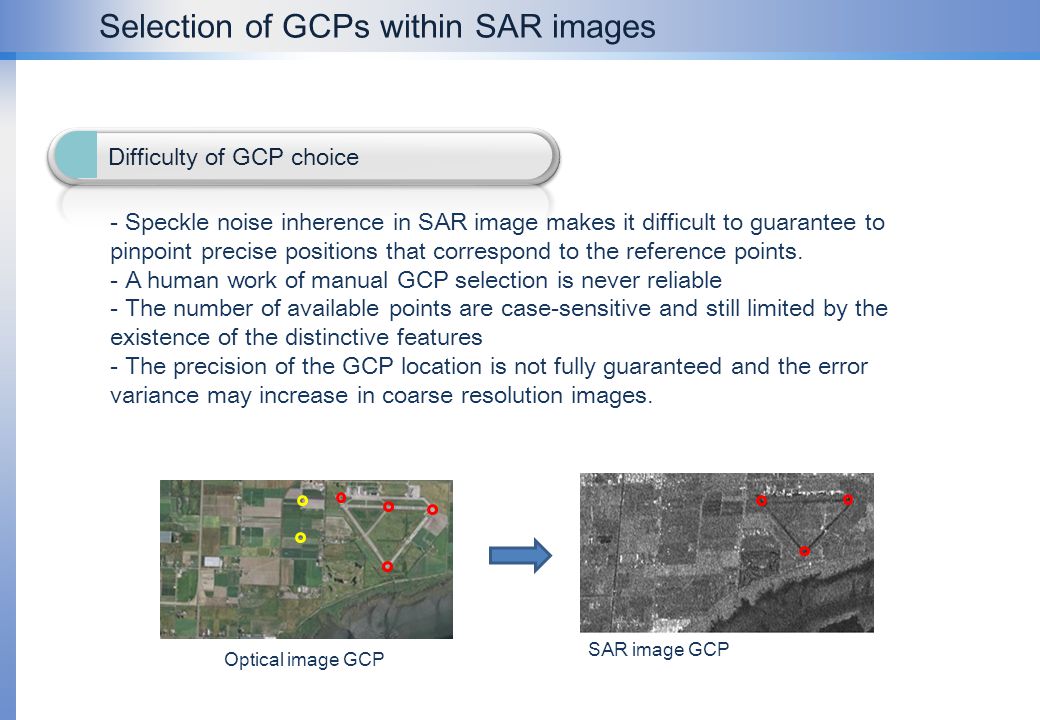 Selection of GCPs within SAR images

Difficulty of GCP choice

- Speckle noise inherence in SAR image makes it difficult to guarantee to pinpoint precise positions that correspond to the reference points.
- A human work of manual GCP selection is never reliable
- The number of available points are case-sensitive and still limited by the existence of the distinctive features
- The precision of the GCP location is not fully guaranteed and the error variance may increase in coarse resolution images.

Optical image GCP

SAR image GCP